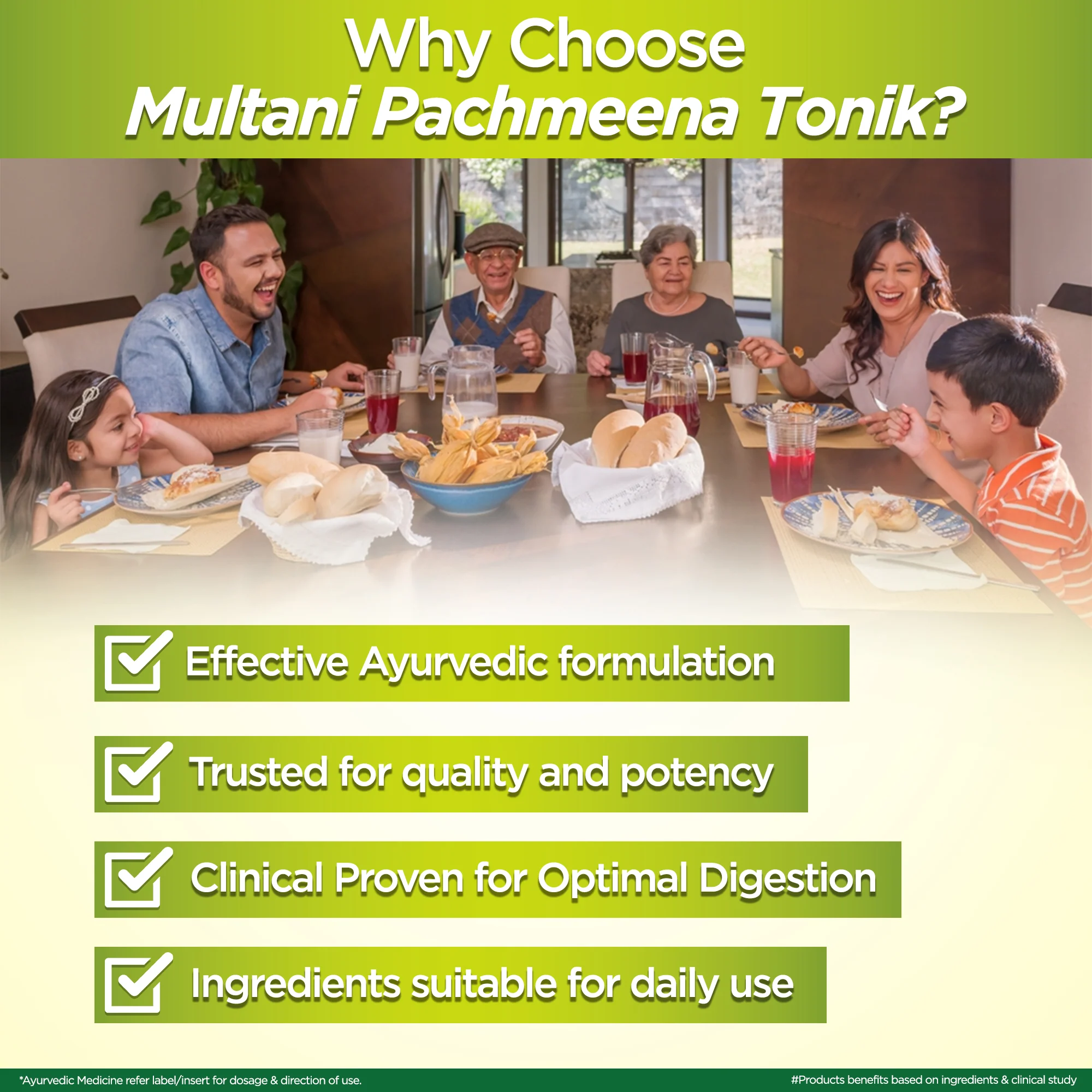 Why Choose
Multani Pachmeena Tonik?

Effective Ayurvedic formulation

Trusted for quality and potency

Clinical Proven for Optimal Digestion

Ingredients suitable for daily use

*Ayurvedic Medicine refer label/insert for dosage & direction of use.

#Products benefits based on ingredients & clinical study